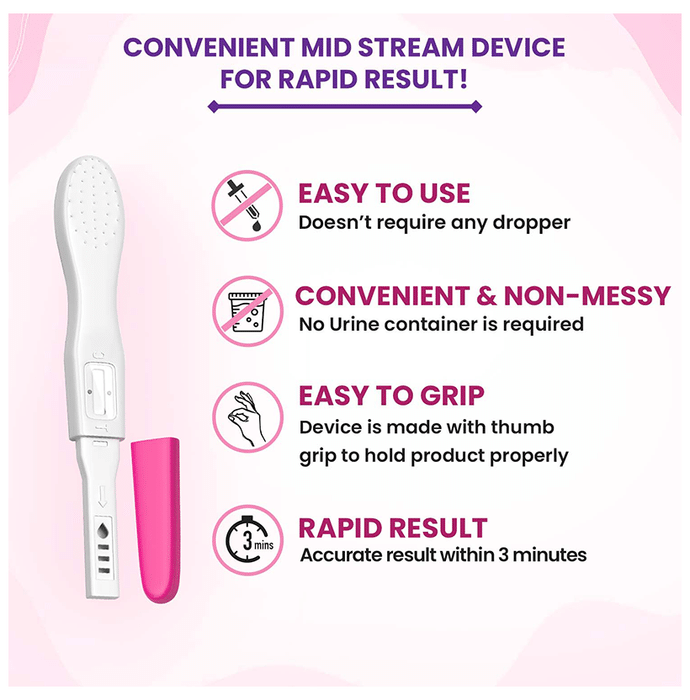 CONVENIENT MID STREAM DEVICE FOR RAPID RESULT!

EASY TO USE
Doesn't require any dropper

CONVENIENT & NON-MESSY
No Urine container is required

EASY TO GRIP
Device is made with thumb grip to hold product properly

3 mins

RAPID RESULT
Accurate result within 3 minutes